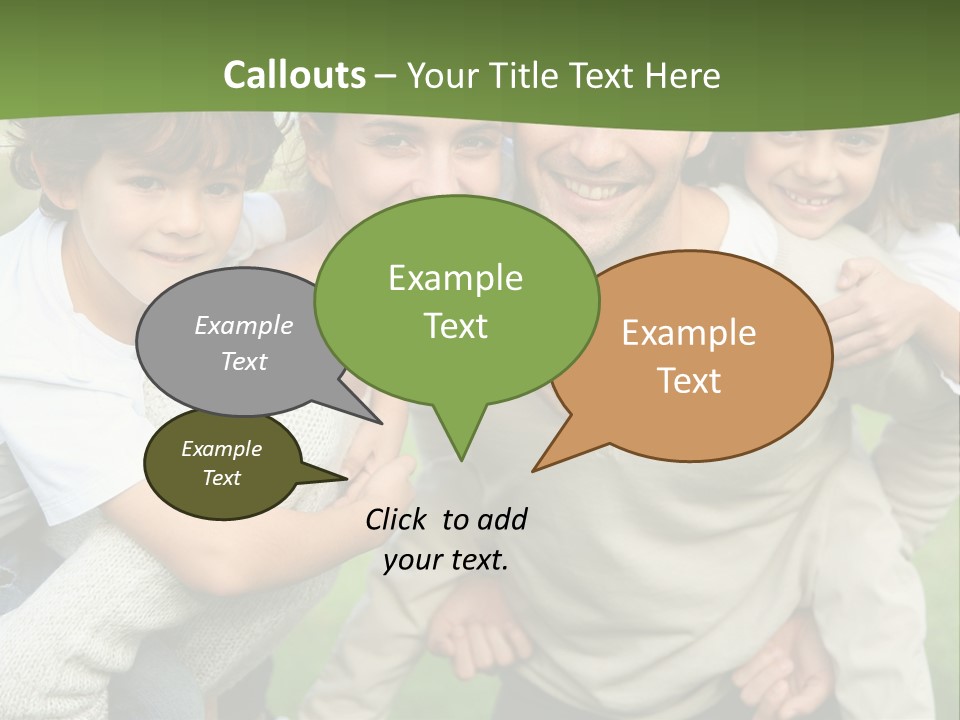 Callouts – Your Title Text Here

Example Text

Example Text

Example Text

Example Text

Click to add your text.